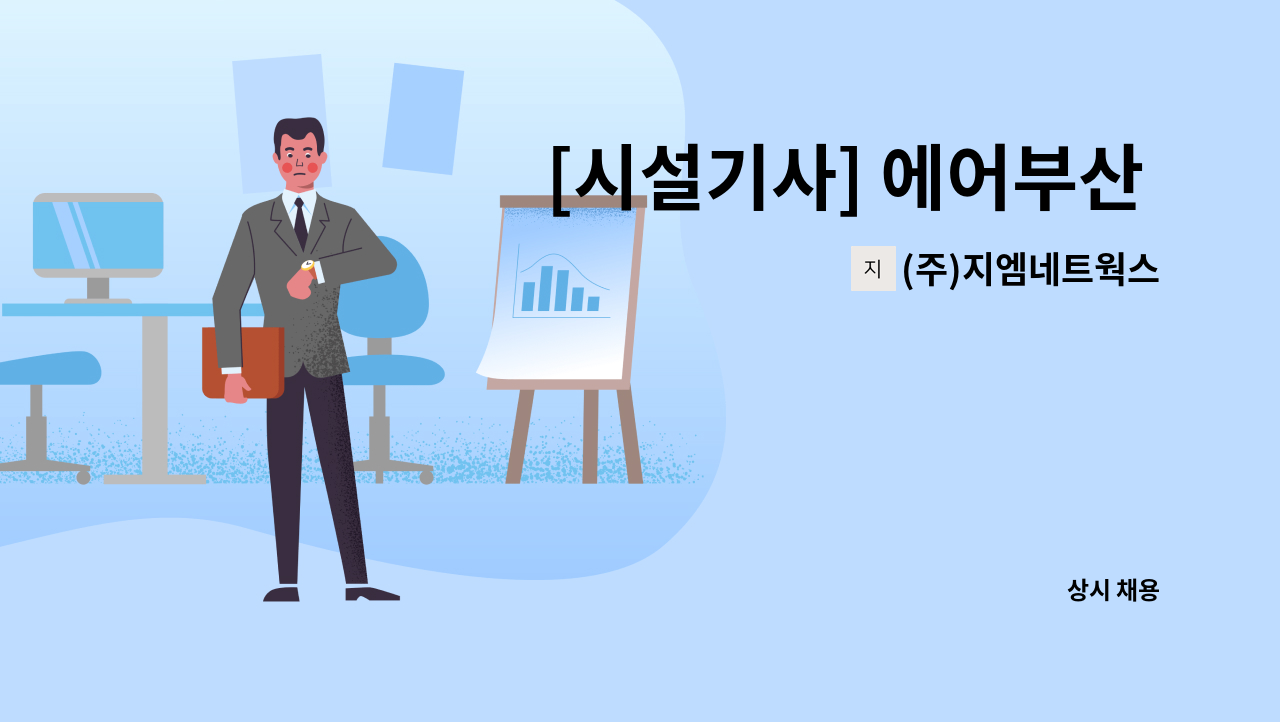 [시설기사] 에어부산

지 (주)지엠네트웍스

상시 채용